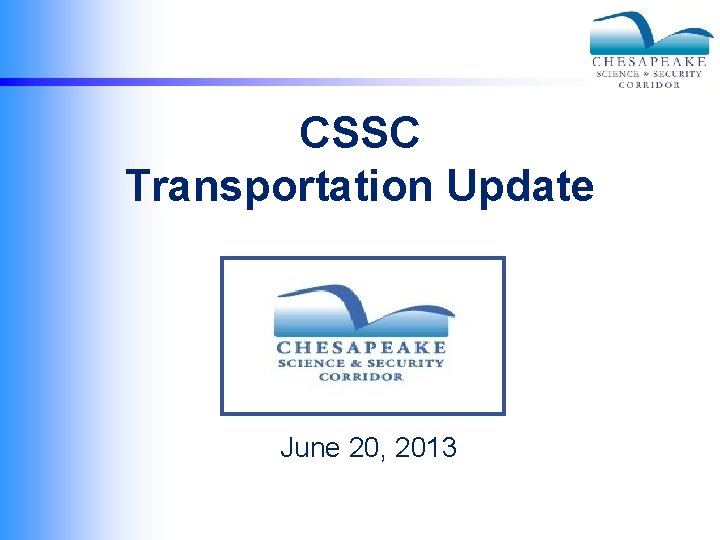 CHESAPEAKE
SCIENCE & SECURITY
CORRIDOR

CSSC
Transportation Update

CHESAPEAKE
SCIENCE & SECURITY
CORRIDOR

June 20, 2013